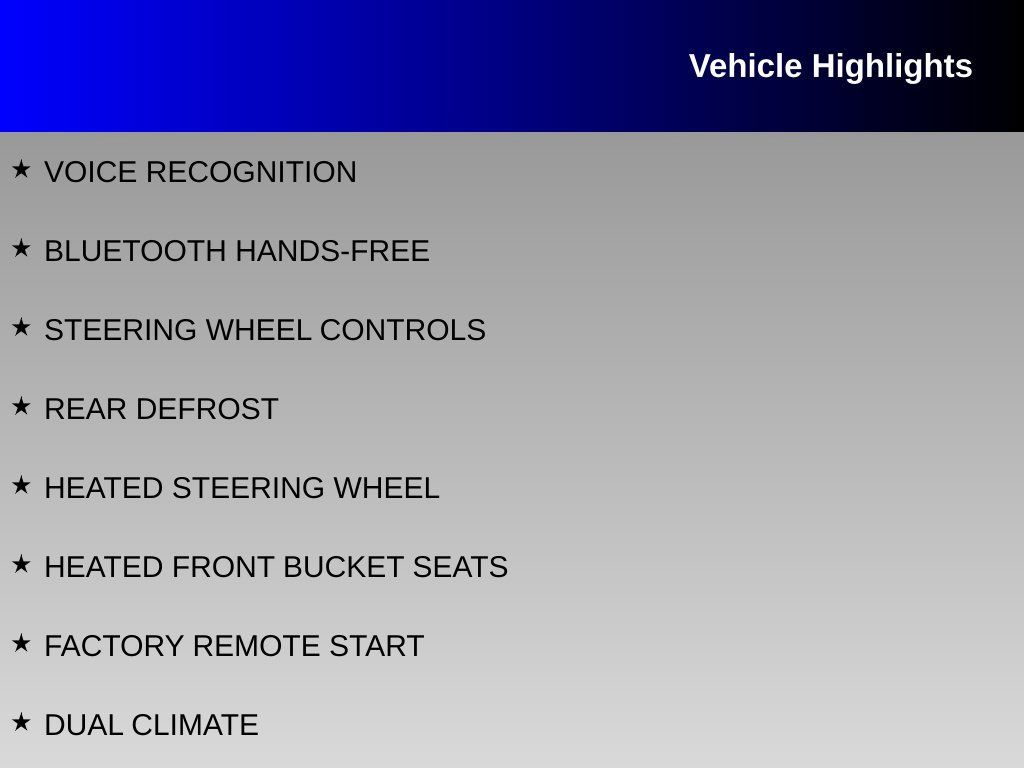 Vehicle Highlights

★ VOICE RECOGNITION

★ BLUETOOTH HANDS-FREE

★ STEERING WHEEL CONTROLS

★ REAR DEFROST

★ HEATED STEERING WHEEL

★ HEATED FRONT BUCKET SEATS

★ FACTORY REMOTE START

★ DUAL CLIMATE